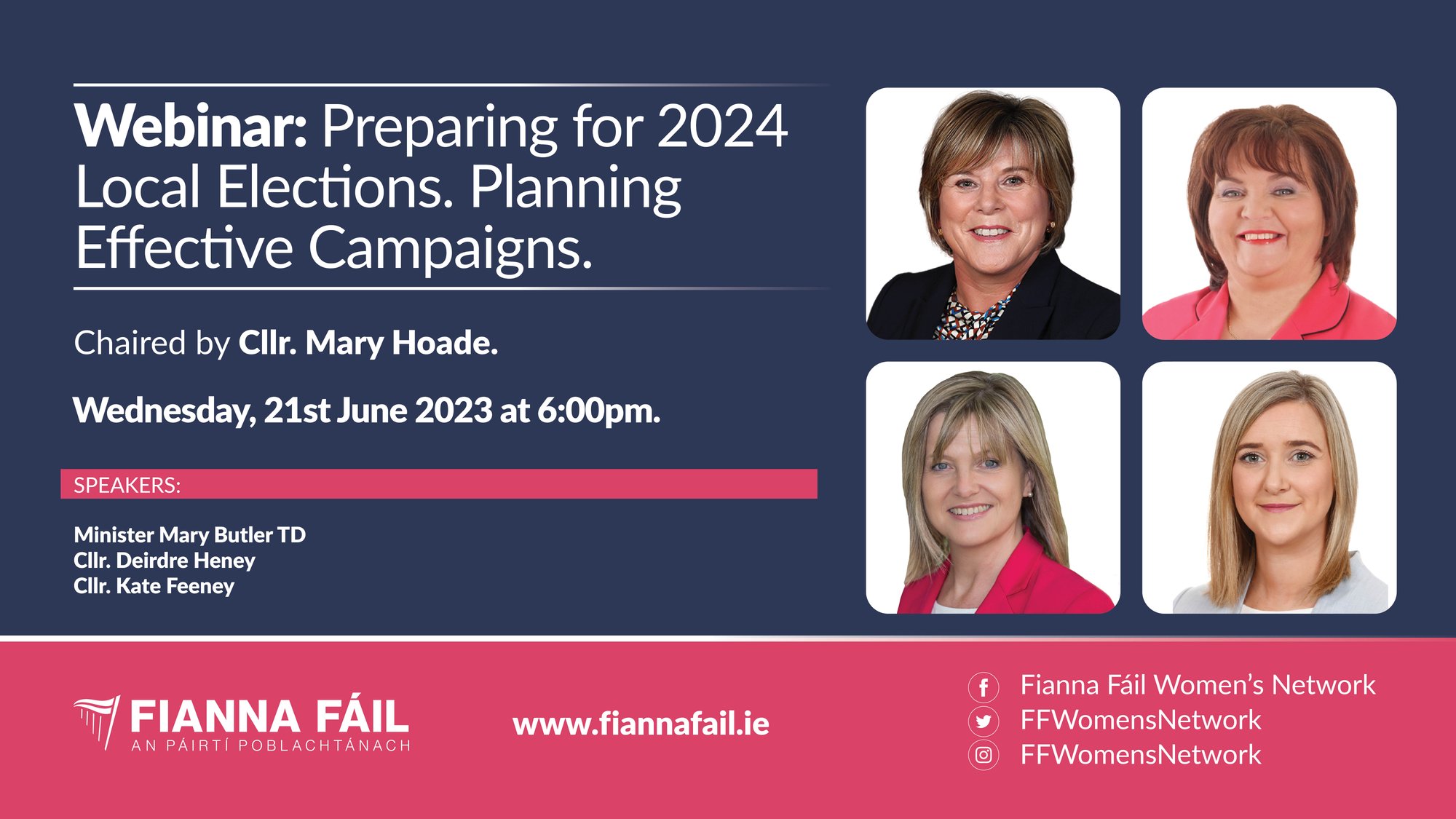 Webinar: Preparing for 2024 Local Elections. Planning Effective Campaigns.

Chaired by Cllr. Mary Hoade.

Wednesday, 21st June 2023 at 6:00pm.

SPEAKERS:

Minister Mary Butler TD
Cllr. Deirdre Heney
Cllr. Kate Feeney

FIANNA FÁIL
AN PÁIRTÍ POBLACHTÁNACH

www.fiannafail.ie

Fianna Fáil Women's Network
FFWomensNetwork
FFWomensNetwork